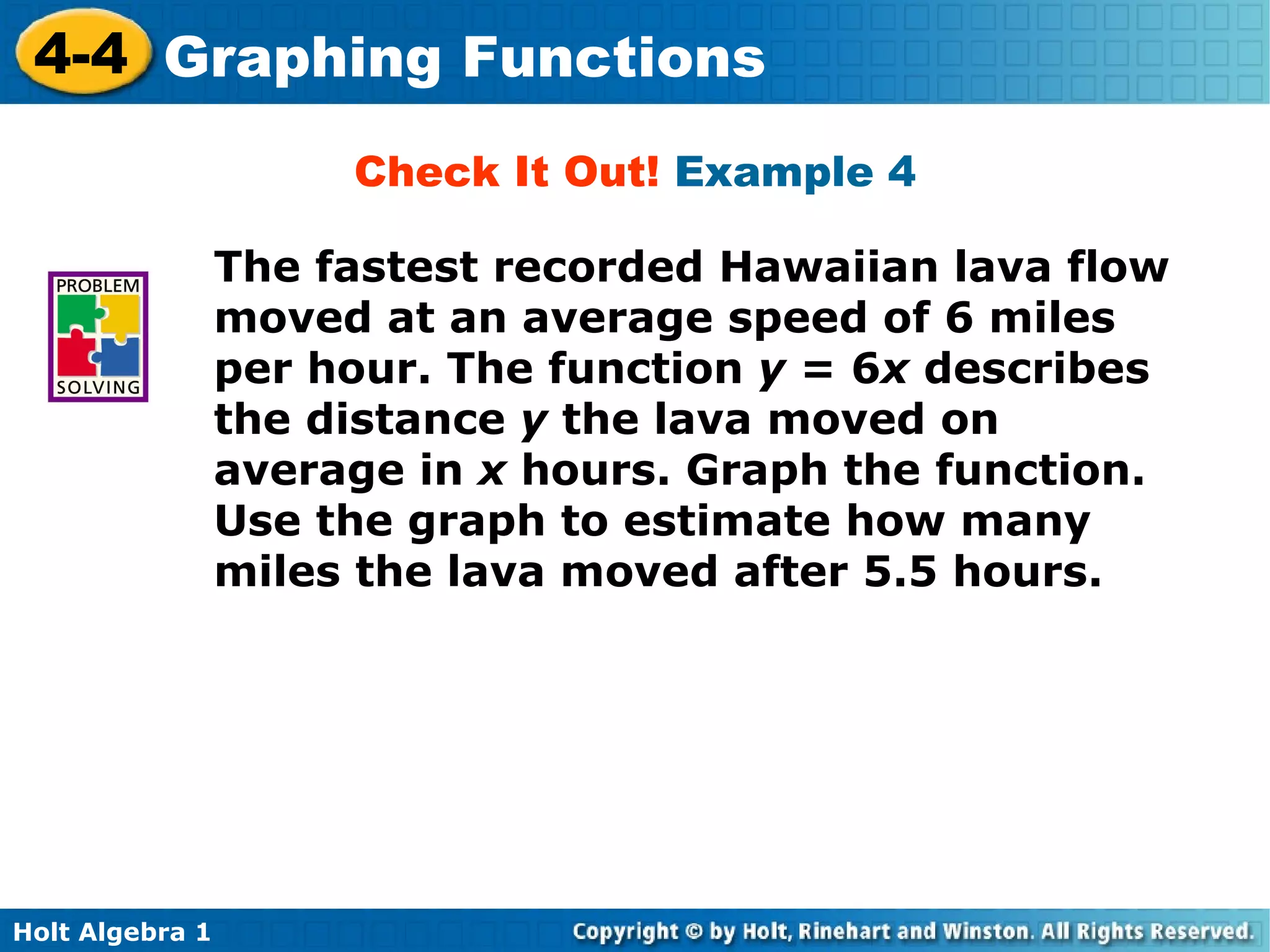 4-4 Graphing Functions

Check It Out! Example 4

PROBLEM SOLVING

The fastest recorded Hawaiian lava flow moved at an average speed of 6 miles per hour. The function $y = 6x$ describes the distance $y$ the lava moved on average in $x$ hours. Graph the function. Use the graph to estimate how many miles the lava moved after 5.5 hours.

Holt Algebra 1

Copyright © by Holt, Rinehart and Winston. All Rights Reserved.